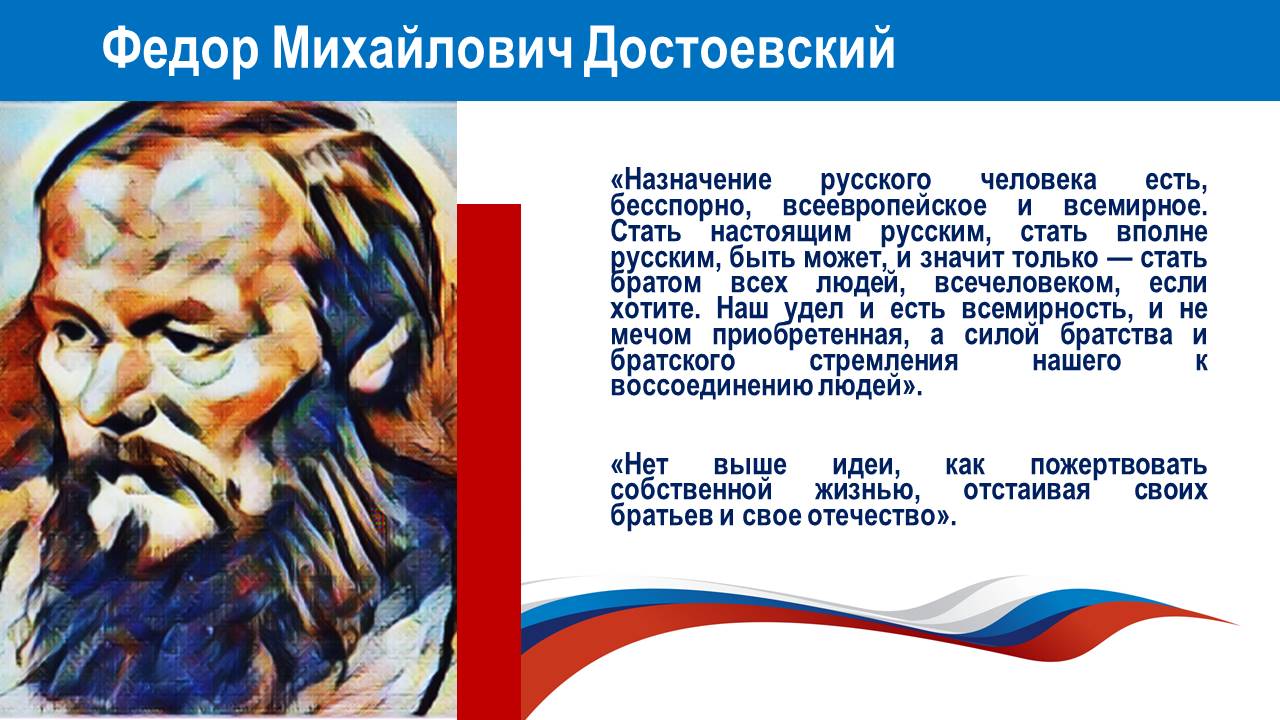 Федор Михайлович Достоевский

«Назначение русского человека есть, бесспорно, всеевропейское и всемирное. Стать настоящим русским, стать вполне русским, быть может, и значит только — стать братом всех людей, всечеловеком, если хотите. Наш удел и есть всемирность, и не мечом приобретенная, а силой братства и братского стремления нашего к воссоединению людей».

«Нет выше идеи, как пожертвовать собственной жизнью, отстаивая своих братьев и свое отечество».